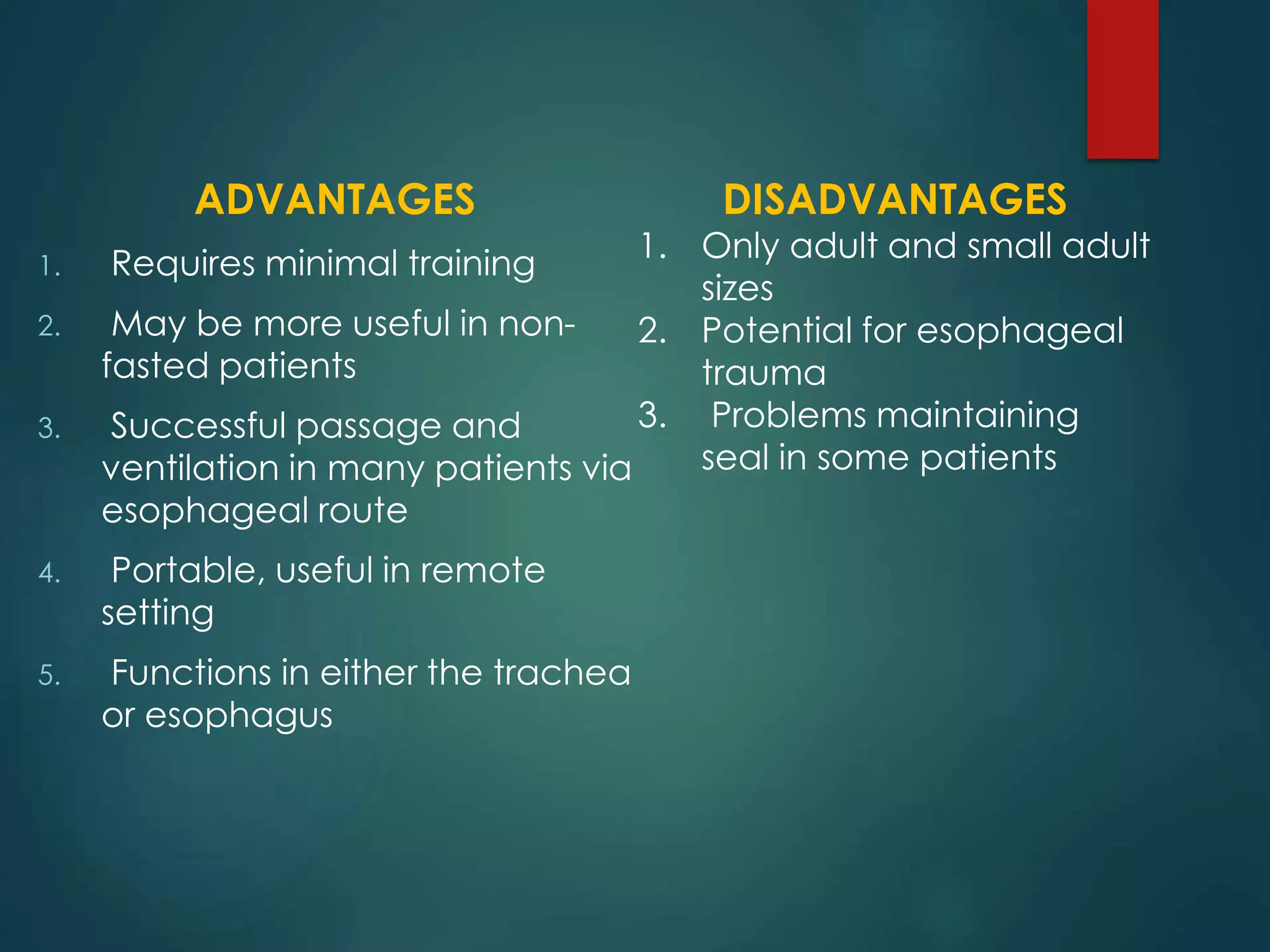 ADVANTAGES

1. Requires minimal training

2. May be more useful in non-fasted patients

3. Successful passage and ventilation in many patients via esophageal route

4. Portable, useful in remote setting

5. Functions in either the trachea or esophagus

DISADVANTAGES

1. Only adult and small adult sizes

2. Potential for esophageal trauma

3. Problems maintaining seal in some patients